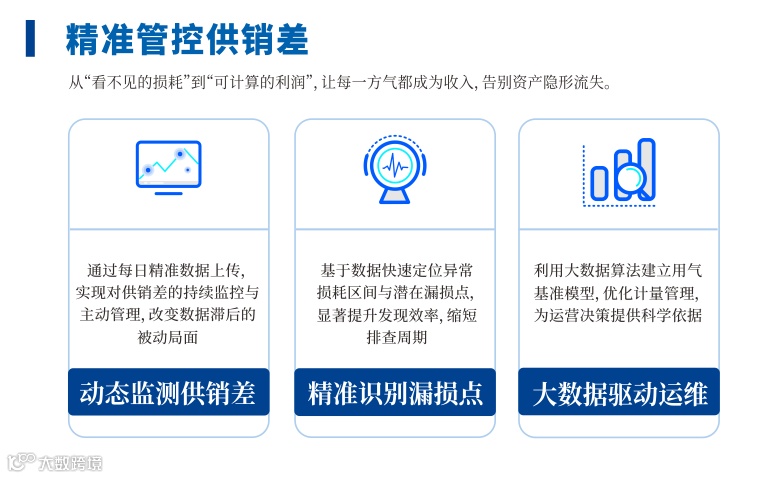 精准管控供销差

从“看不见的损耗”到“可计算的利润”，让每一方气都成为收入，告别资产隐形流失。

通过每日精准数据上传，实现对供销差的持续监控与主动管理，改变数据滞后的被动局面

动态监测供销差

基于数据快速定位异常损耗区间与潜在漏损点，显著提升发现效率，缩短排查周期

精准识别漏损点

利用大数据算法建立用气基准模型，优化计量管理，为运营决策提供科学依据

大数据驱动运维

大数跨境